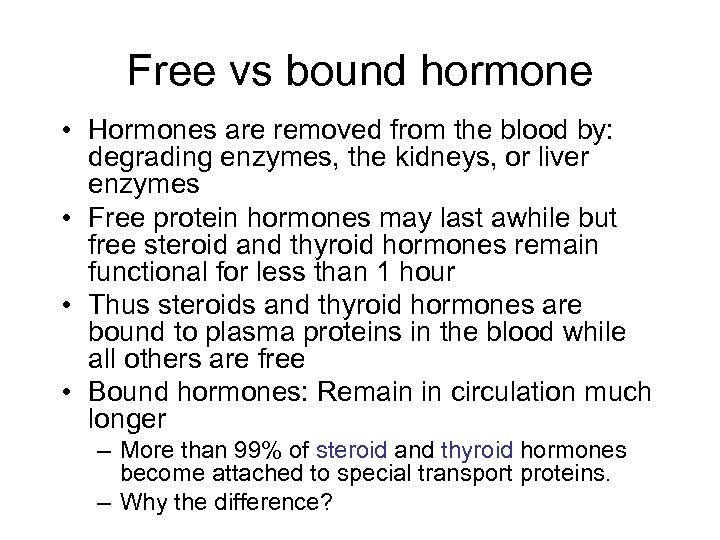 Free vs bound hormone

• Hormones are removed from the blood by: degrading enzymes, the kidneys, or liver enzymes
• Free protein hormones may last awhile but free steroid and thyroid hormones remain functional for less than 1 hour
• Thus steroids and thyroid hormones are bound to plasma proteins in the blood while all others are free
• Bound hormones: Remain in circulation much longer
– More than 99% of steroid and thyroid hormones become attached to special transport proteins.
– Why the difference?